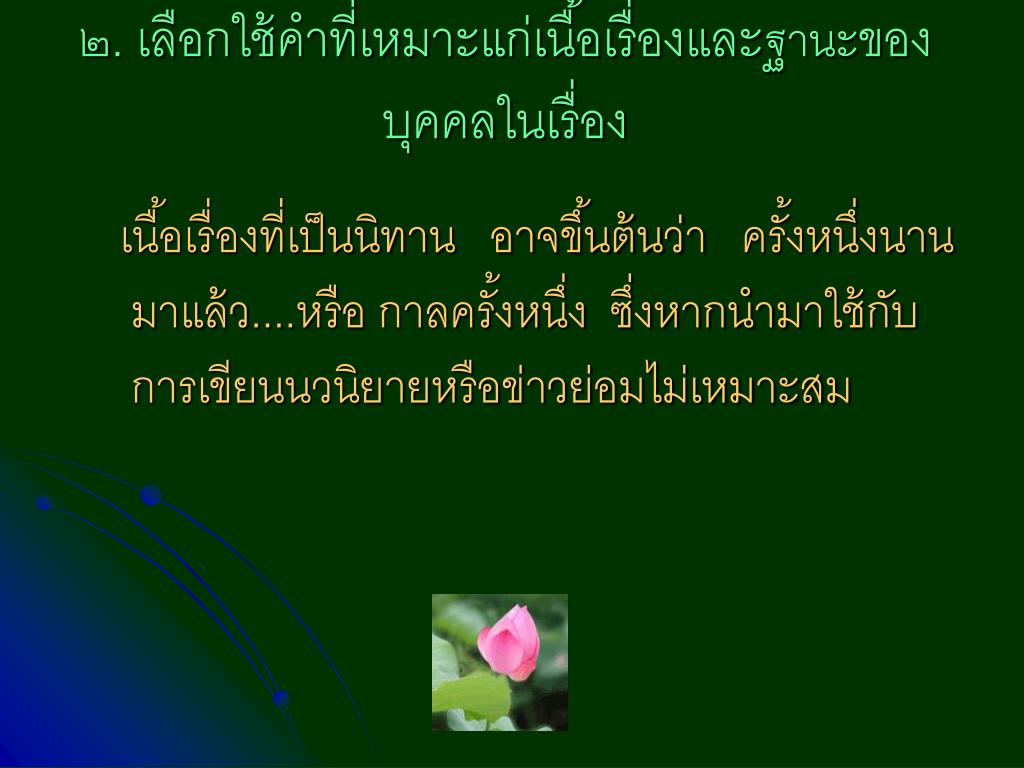 ๒. เลือกใช้คำที่เหมาะแก่เนื้อเรื่องและฐานะของบุคคลในเรื่อง

เนื้อเรื่องที่เป็นนิทาน อาจขึ้นต้นว่า ครั้งหนึ่งนานมาแล้ว....หรือ กาลครั้งหนึ่ง ซึ่งหากนำมาใช้กับการเขียนนวนิยายหรือข่าวย่อมไม่เหมาะสม